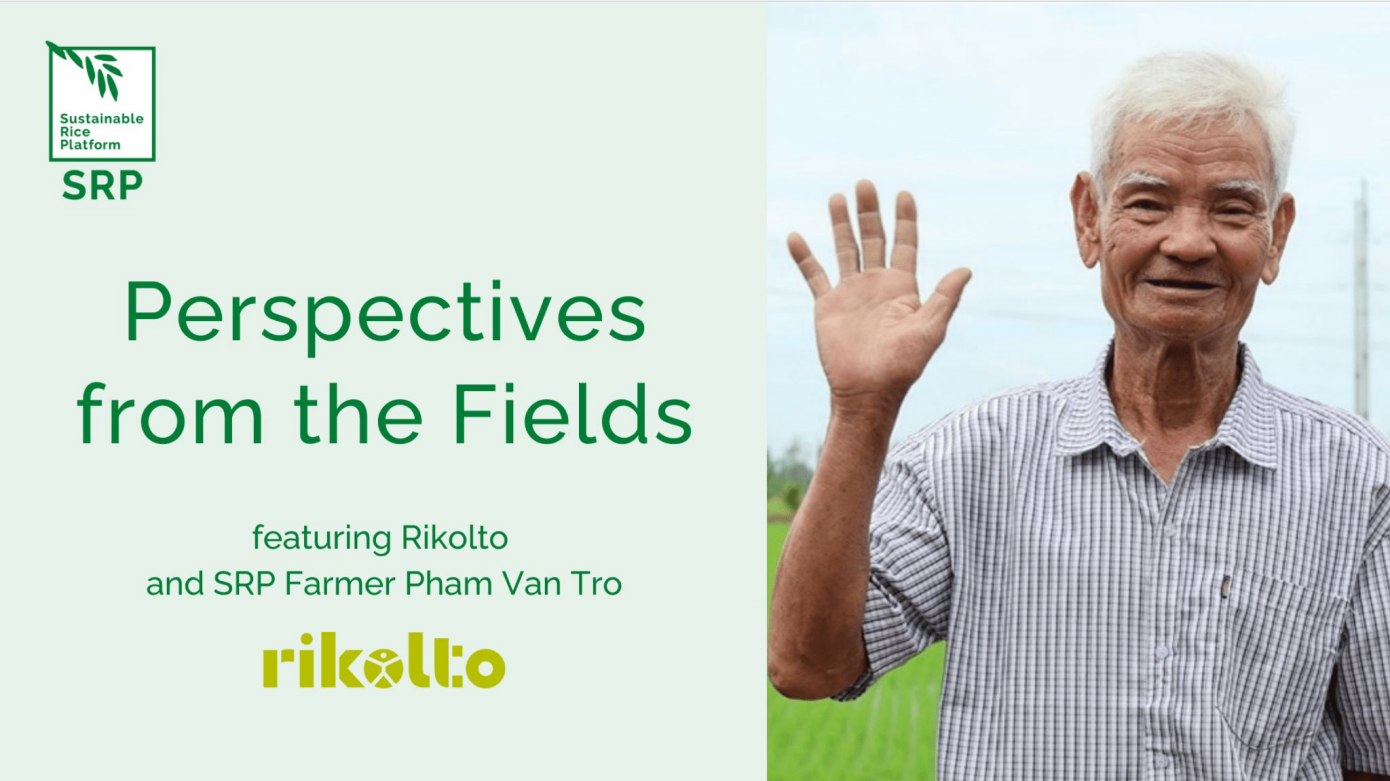 Sustainable Rice Platform
SRP

Perspectives from the Fields

featuring Rikolto
and SRP Farmer Pham Van Tro

rikolto